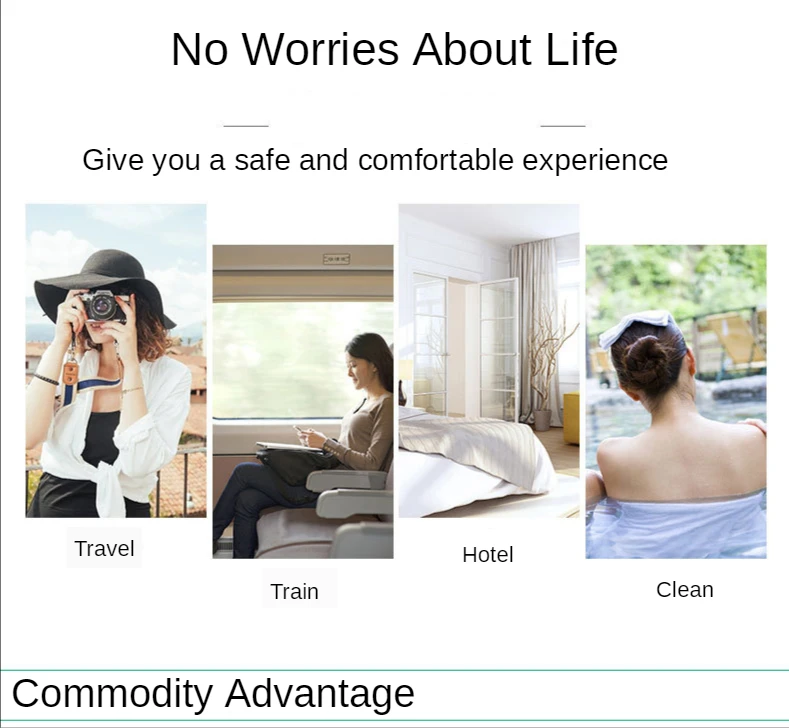 No Worries About Life

Give you a safe and comfortable experience

Travel

Train

Hotel

Clean

Commodity Advantage